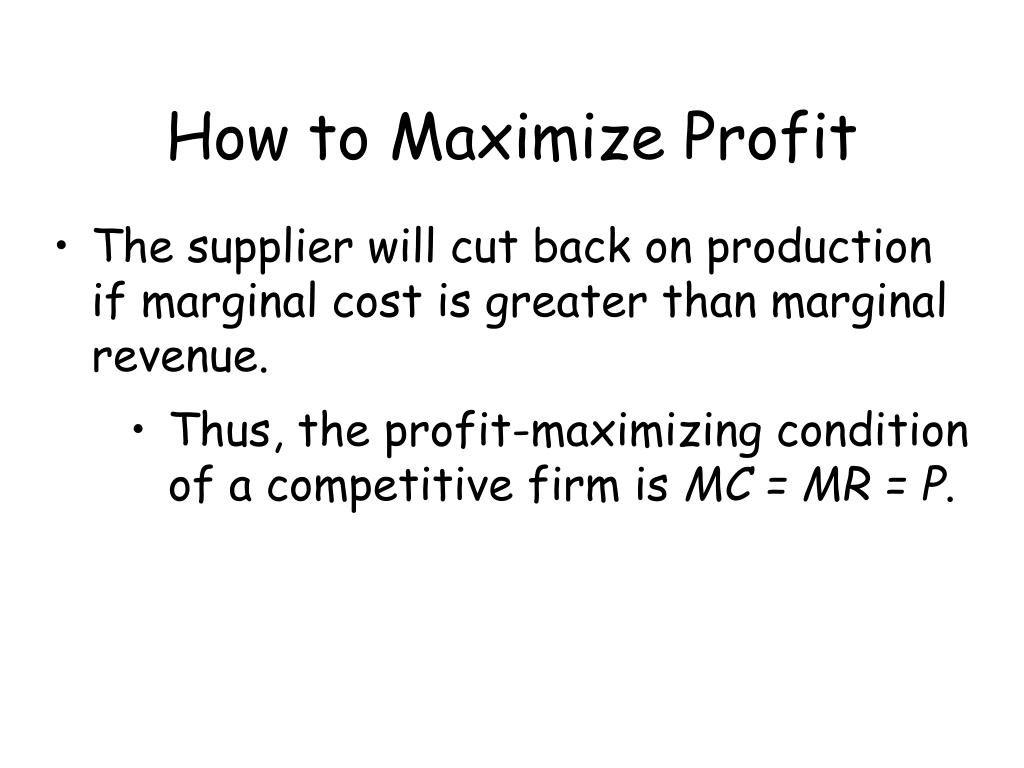 How to Maximize Profit

• The supplier will cut back on production if marginal cost is greater than marginal revenue.

• Thus, the profit-maximizing condition of a competitive firm is $MC = MR = P$.